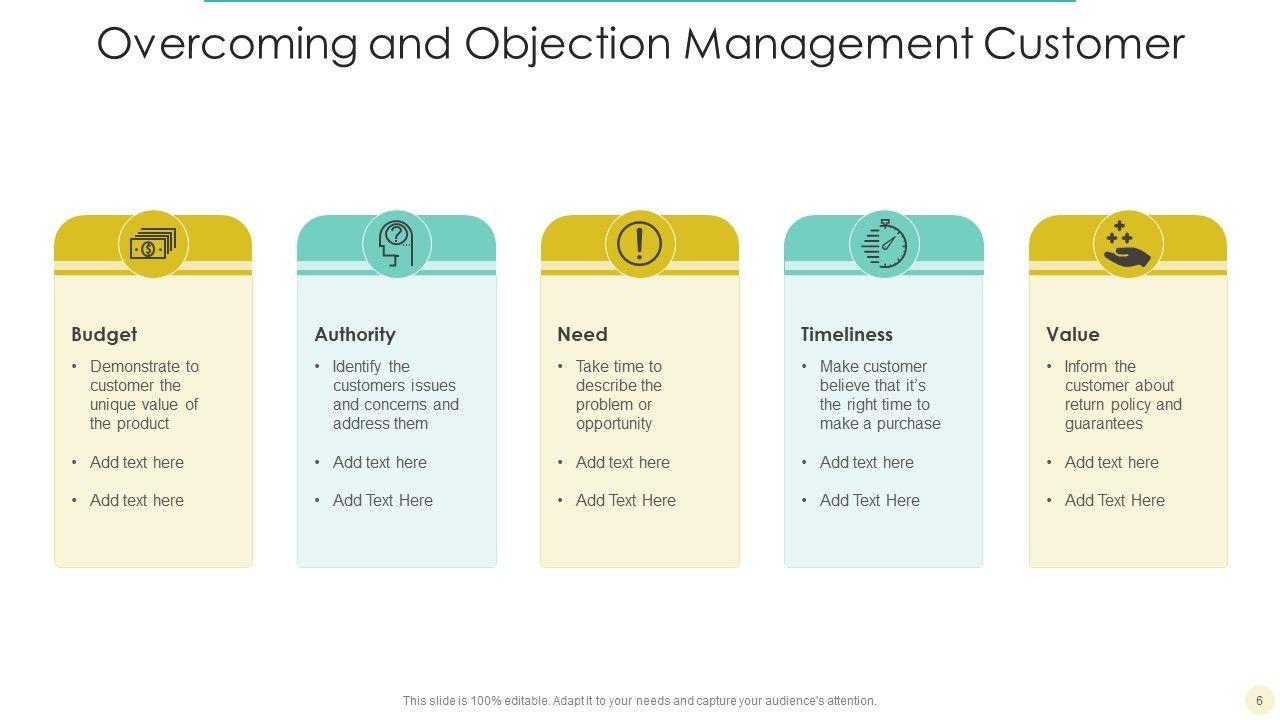 Overcoming and Objection Management Customer

Budget
• Demonstrate to customer the unique value of the product
• Add text here
• Add text here

Authority
• Identify the customers issues and concerns and address them
• Add text here
• Add Text Here

Need
• Take time to describe the problem or opportunity
• Add text here
• Add Text Here

Timeliness
• Make customer believe that it's the right time to make a purchase
• Add text here
• Add Text Here

Value
• Inform the customer about return policy and guarantees
• Add text here
• Add Text Here

This slide is 100% editable. Adapt it to your needs and capture your audience's attention.

6